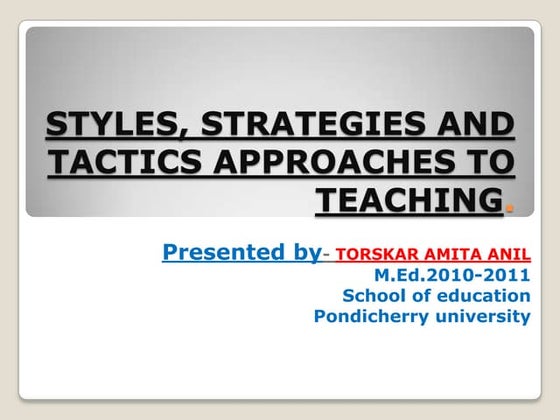 STYLES, STRATEGIES AND TACTICS APPROACHES TO TEACHING.

Presented by- TORSKAR AMITA ANIL
M.Ed.2010-2011
School of education
Pondicherry university